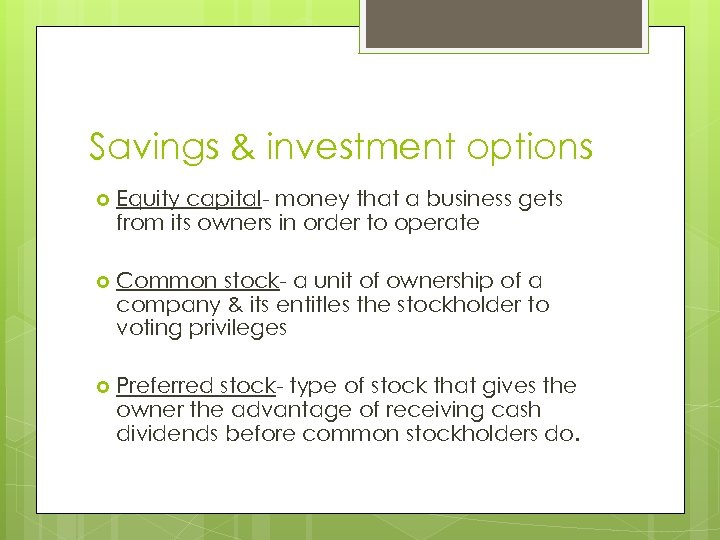 Savings & investment options

Equity capital- money that a business gets from its owners in order to operate

Common stock- a unit of ownership of a company & its entitles the stockholder to voting privileges

Preferred stock- type of stock that gives the owner the advantage of receiving cash dividends before common stockholders do.